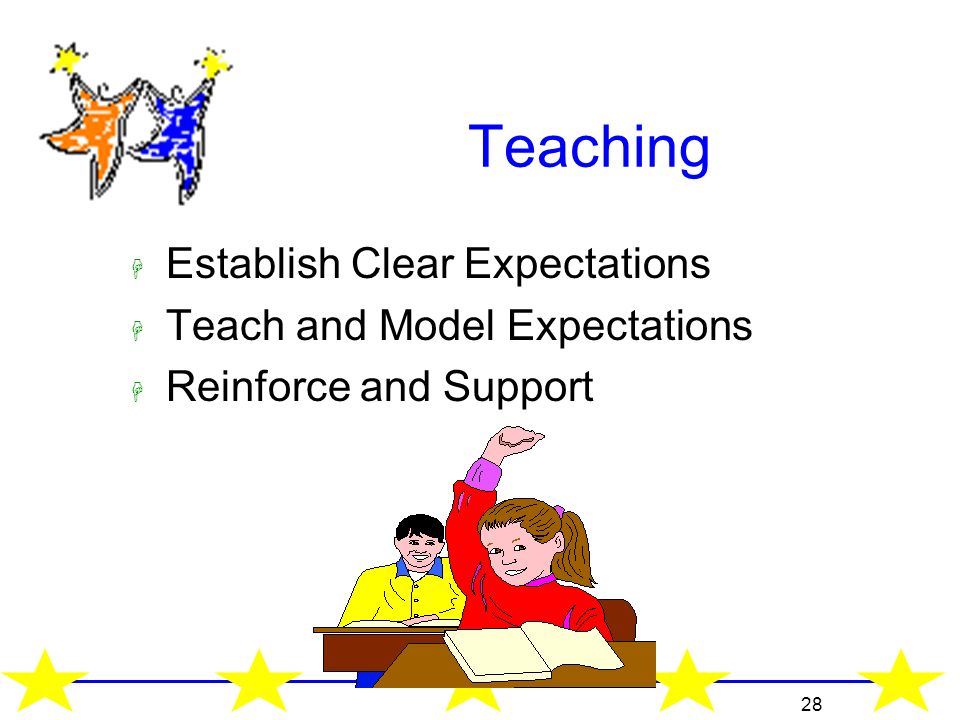 Teaching

Establish Clear Expectations
Teach and Model Expectations
Reinforce and Support

28